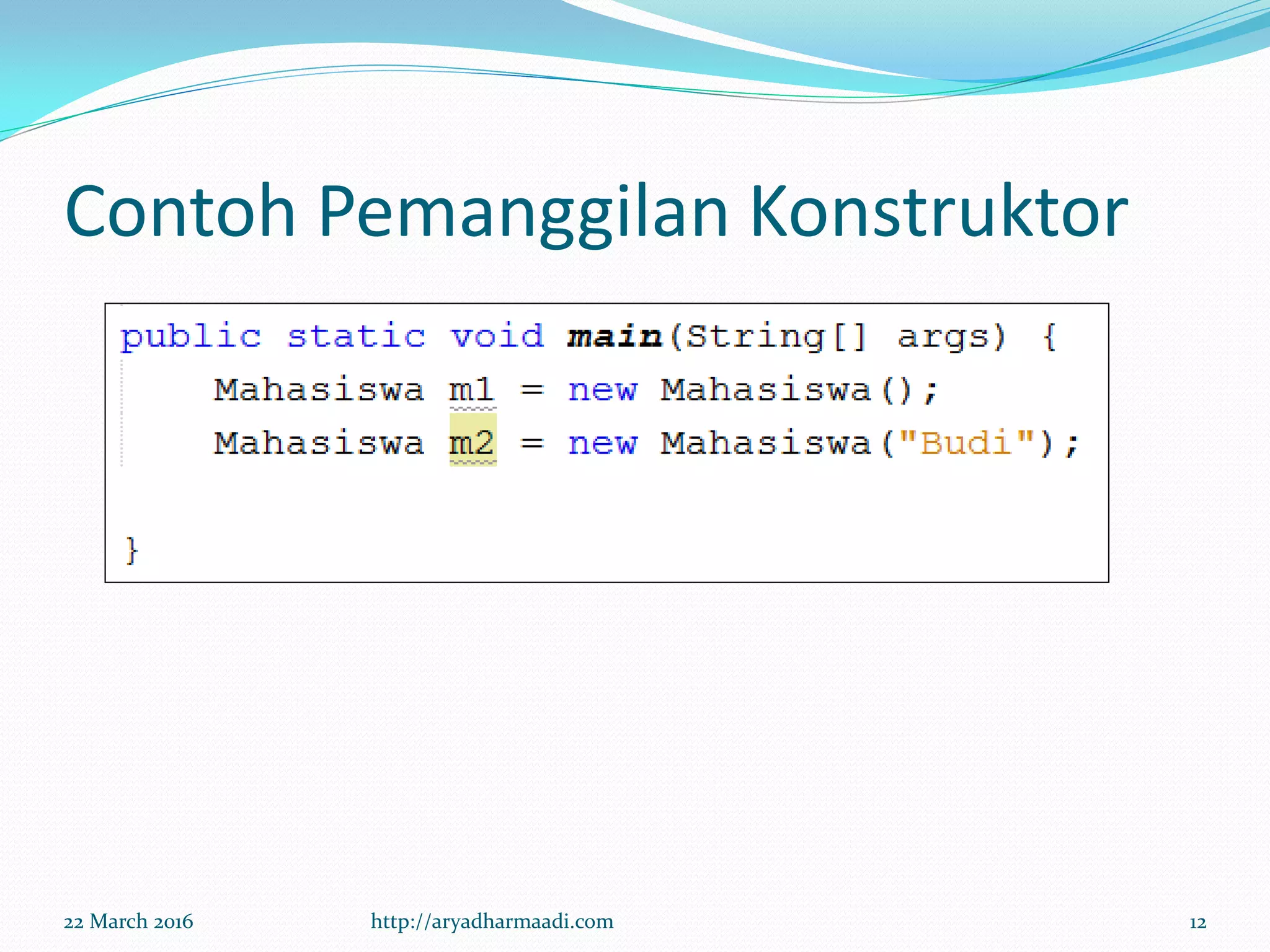 Contoh Pemanggilan Konstruktor

public static void main(String[] args) {
    Mahasiswa m1 = new Mahasiswa();
    Mahasiswa m2 = new Mahasiswa("Budi");

}

22 March 2016

http://aryadharmaadi.com

12